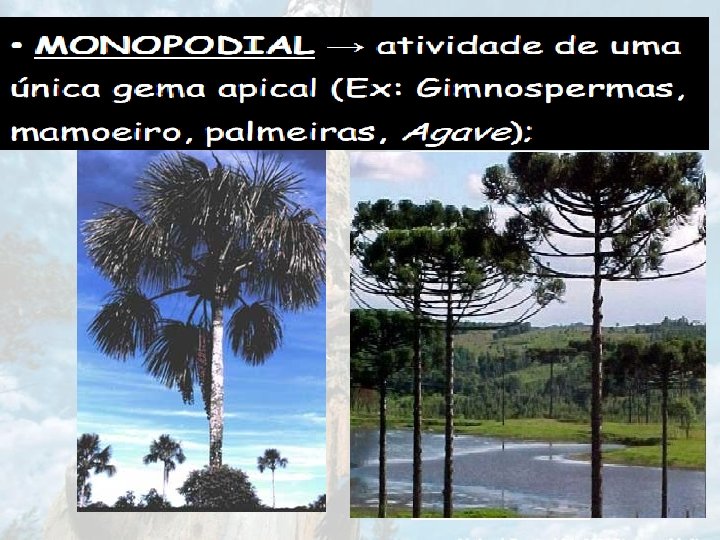 • MONOPODIAL → atividade de uma única gema apical (Ex: Gimnospermas, mamoeiro, palmeiras, Agave);